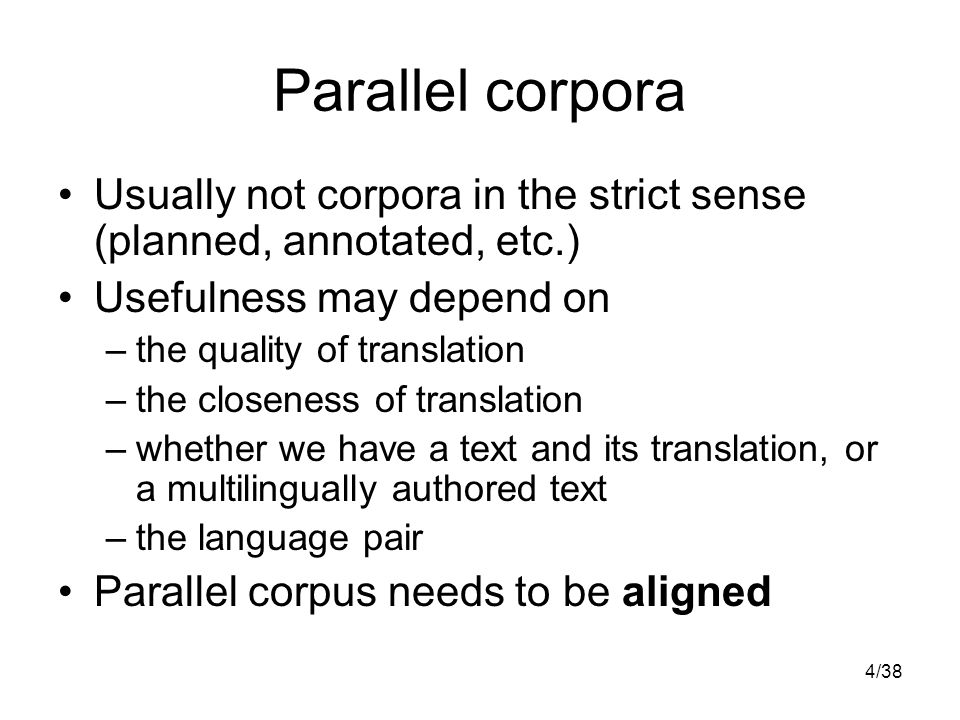 Parallel corpora

• Usually not corpora in the strict sense (planned, annotated, etc.)
• Usefulness may depend on
– the quality of translation
– the closeness of translation
– whether we have a text and its translation, or a multilingually authored text
– the language pair
• Parallel corpus needs to be **aligned**

4/38